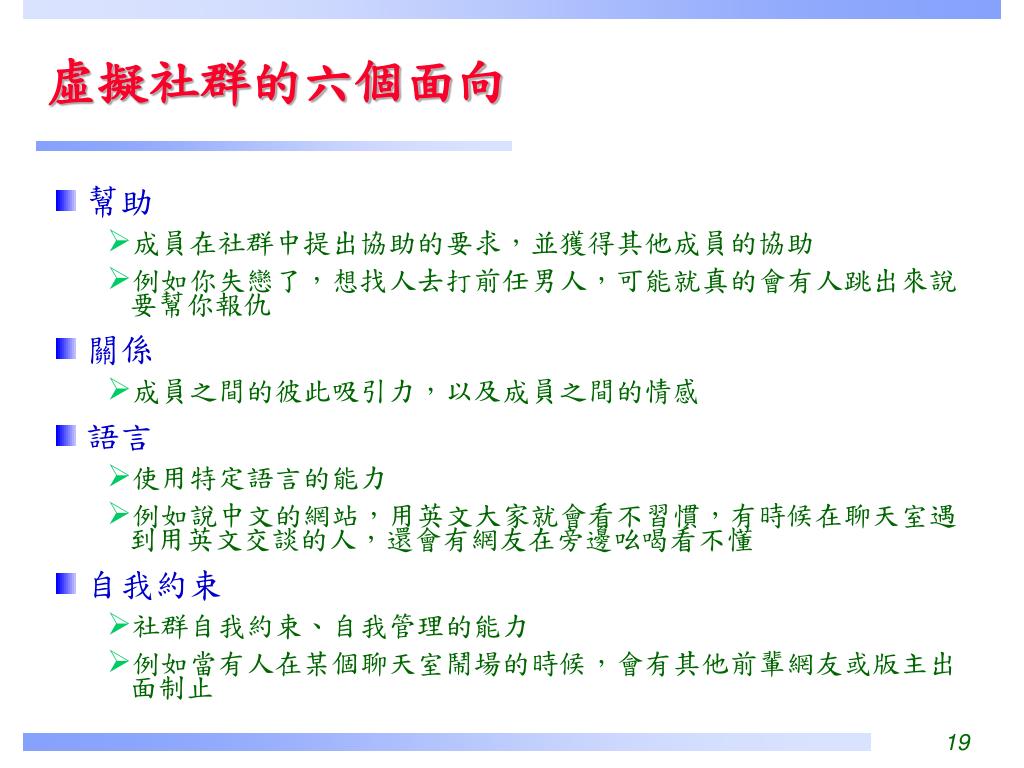 虛擬社群的六個面向

幫助

成員在社群中提出協助的要求，並獲得其他成員的協助

例如你失戀了，想找人去打前任男人，可能就真的會有人跳出來說要幫你報仇

關係

成員之間的彼此吸引力，以及成員之間的情感

語言

使用特定語言的能力

例如說中文的網站，用英文大家就會看不習慣，有時候在聊天室遇到用英文交談的人，還會有網友在旁邊吆喝看不懂

自我約束

社群自我約束、自我管理的能力

例如當有人在某個聊天室鬧場的時候，會有其他前輩網友或版主出面制止

19